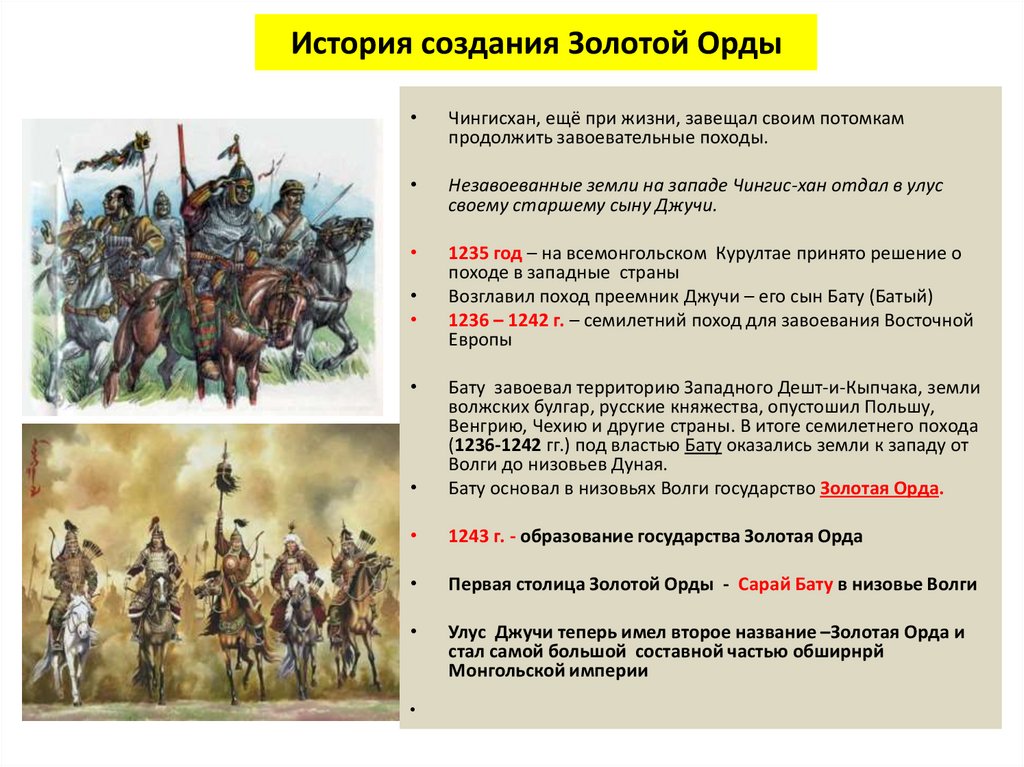 История создания Золотой Орды

• Чингисхан, ещё при жизни, завещал своим потомкам продолжить завоевательные походы.

• Незавоеванные земли на западе Чингис-хан отдал в улус своему старшему сыну Джучи.

• 1235 год – на всемонгольском Курултае принято решение о походе в западные страны
• Возглавил поход преемник Джучи – его сын Бату (Батый)
• 1236 – 1242 г. – семилетний поход для завоевания Восточной Европы

• Бату завоевал территорию Западного Дешт-и-Кыпчака, земли волжских булгар, русские княжества, опустошил Польшу, Венгрию, Чехию и другие страны. В итоге семилетнего похода (1236-1242 гг.) под властью Бату оказались земли к западу от Волги до низовьев Дуная.
• Бату основал в низовьях Волги государство Золотая Орда.

• 1243 г. - образование государства Золотая Орда

• Первая столица Золотой Орды - Сарай Бату в низовье Волги

• Улус Джучи теперь имел второе название –Золотая Орда и стал самой большой составной частью обширнрй Монгольской империи

•